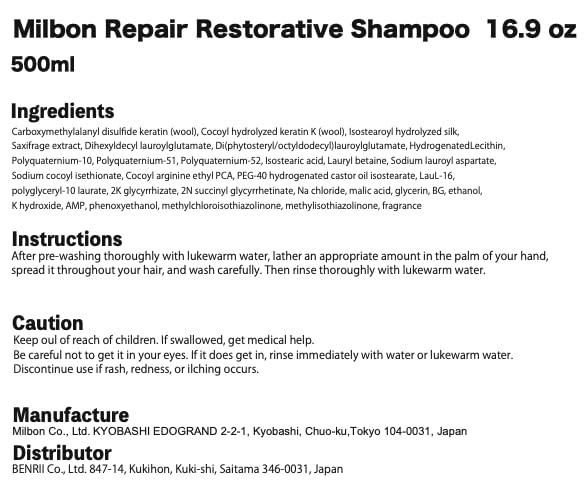 Milbon Repair Restorative Shampoo 16.9 oz
500ml

Ingredients
Carboxymethylalanyl disulfide keratin (wool), Cocoyl hydrolyzed keratin K (wool), Isostearoyl hydrolyzed silk, Saxifrage extract, Dihexyldecyl lauroylglutamate, Di(phytosteryl/octyldodecyl)lauroylglutamate, HydrogenatedLecithin, Polyquaternium-10, Polyquaternium-51, Polyquaternium-52, Isostearic acid, Lauryl betaine, Sodium lauroyl aspartate, Sodium cocoyl isethionate, Cocoyl arginine ethyl PCA, PEG-40 hydrogenated castor oil isostearate, LauL-16, polyglyceryl-10 laurate, 2K glycyrrhizate, 2N succinyl glycyrrhetinate, Na chloride, malic acid, glycerin, BG, ethanol, K hydroxide, AMP, phenoxyethanol, methylchloroisothiazolinone, methylisothiazolinone, fragrance

Instructions
After pre-washing thoroughly with lukewarm water, lather an appropriate amount in the palm of your hand, spread it throughout your hair, and wash carefully. Then rinse thoroughly with lukewarm water.

Caution
Keep oul of reach of children. If swallowed, get medical help.
Be careful not to get it in your eyes. If it does get in, rinse immediately with water or lukewarm water.
Discontinue use if rash, redness, or ilching occurs.

Manufacture
Milbon Co., Ltd. KYOBASHI EDOGRAND 2-2-1, Kyobashi, Chuo-ku,Tokyo 104-0031, Japan
Distributor
BENRII Co., Ltd. 847-14, Kukihon, Kuki-shi, Saitama 346-0031, Japan